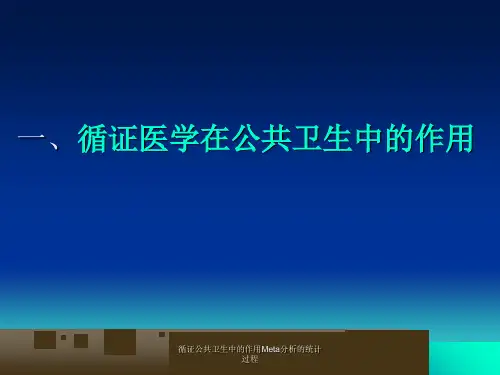 一、循证医学在公共卫生中的作用

循证公共卫生中的作用Meta分析的统计过程